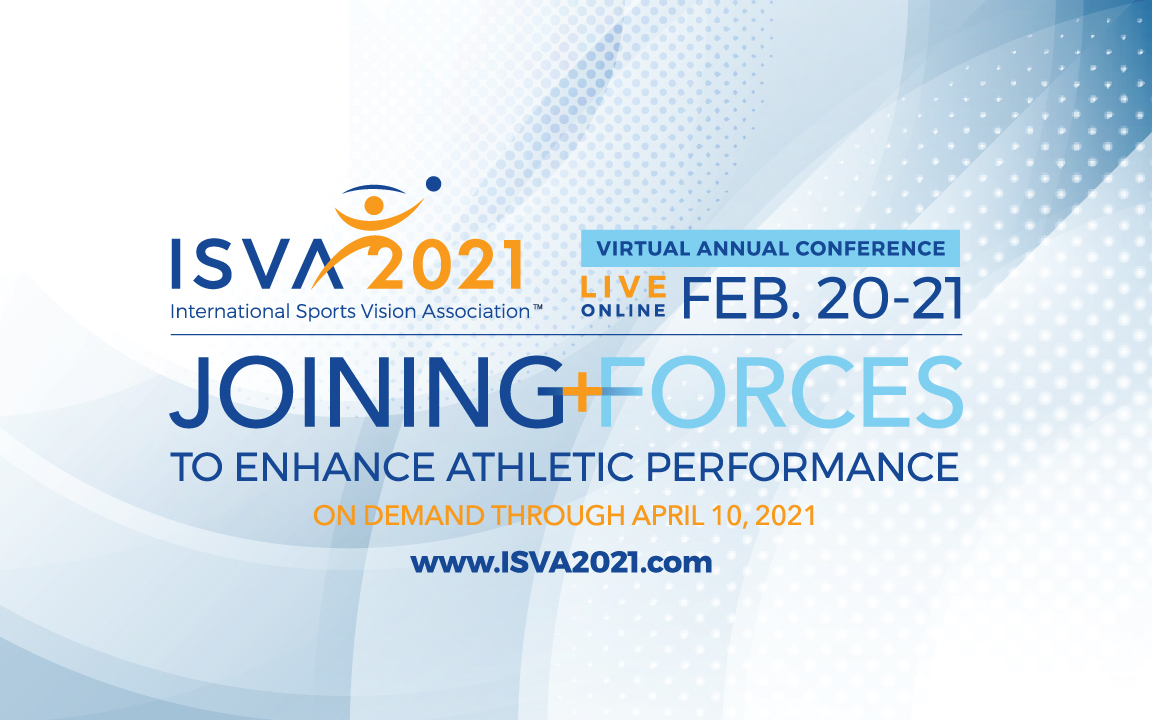 ISVA 2021
International Sports Vision Association™

VIRTUAL ANNUAL CONFERENCE
LIVE ONLINE FEB. 20-21

JOINING+FORCES
TO ENHANCE ATHLETIC PERFORMANCE
ON DEMAND THROUGH APRIL 10, 2021
www.ISVA2021.com